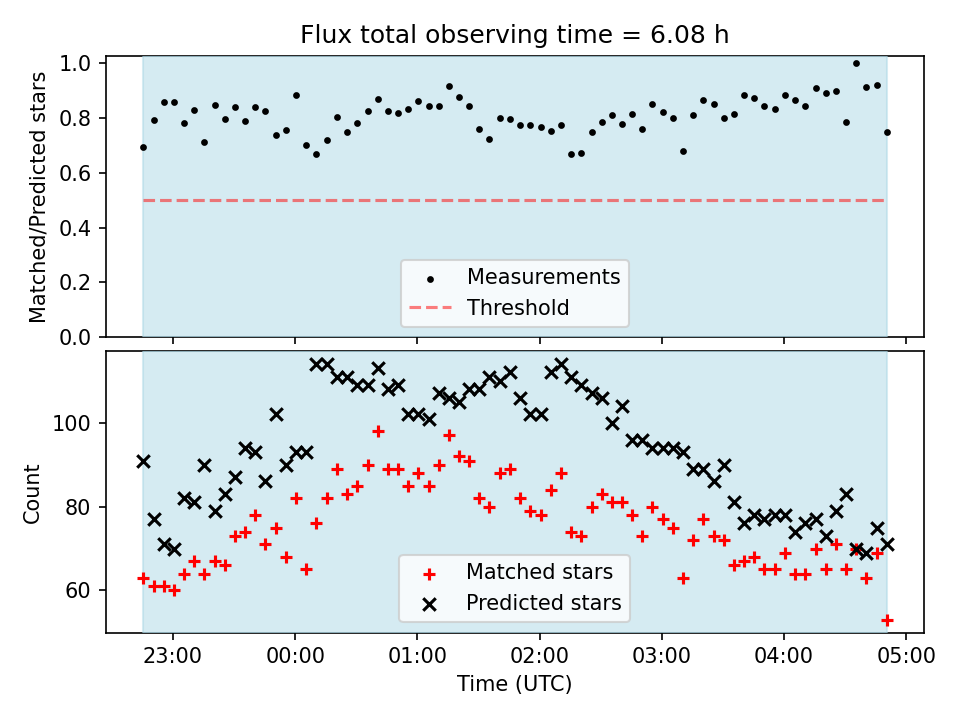 Flux total observing time = 6.08 h

Matched/Predicted stars

1.0
0.8
0.6
0.4
0.2
0.0

Measurements
Threshold

Count

100
80
60

Matched stars
Predicted stars

23:00
00:00
01:00
02:00
03:00
04:00
05:00

Time (UTC)